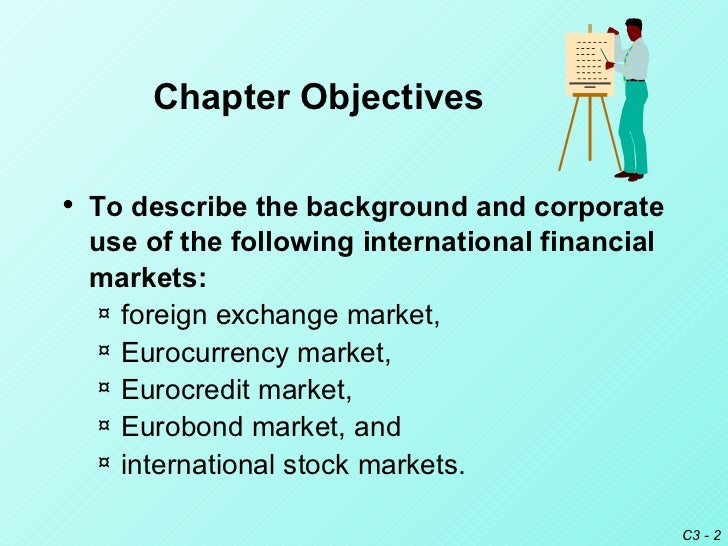 Chapter Objectives

• To describe the background and corporate use of the following international financial markets:
¤ foreign exchange market,
¤ Eurocurrency market,
¤ Eurocredit market,
¤ Eurobond market, and
¤ international stock markets.

C3 - 2